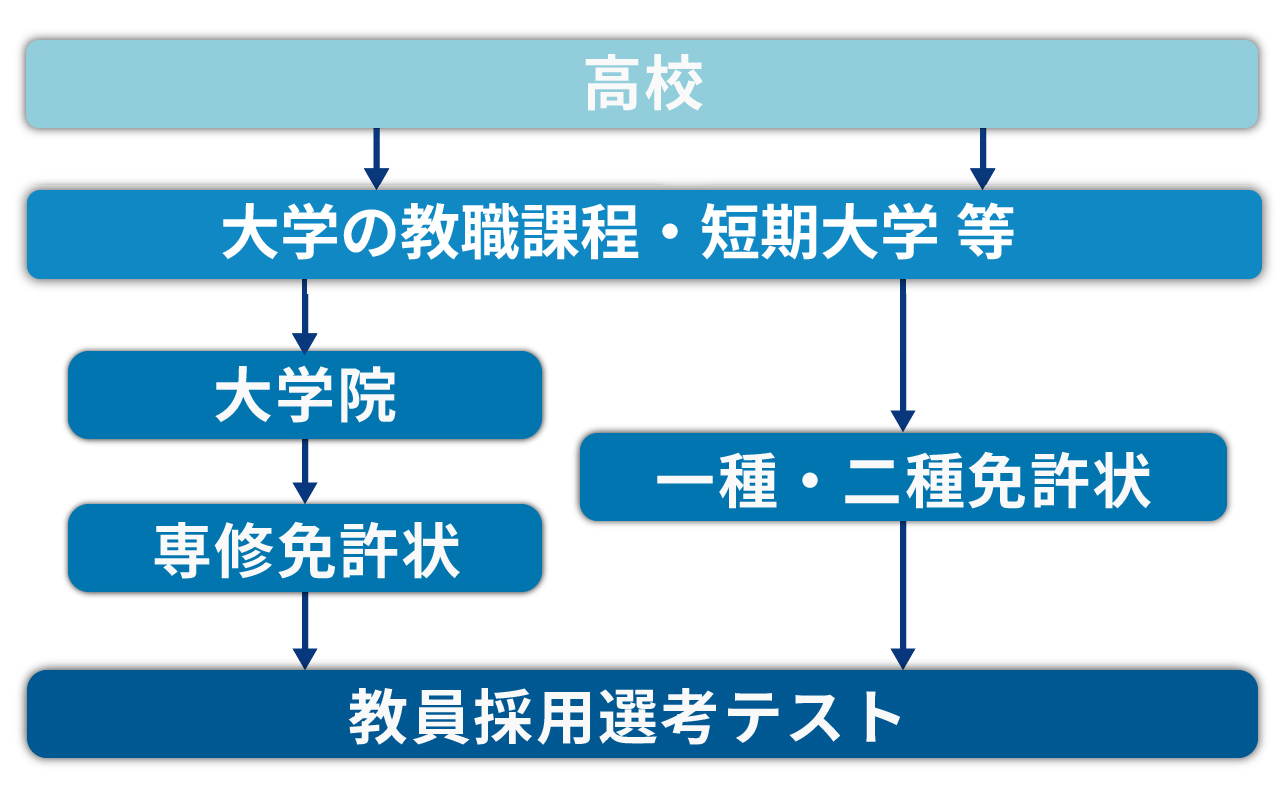 高校

大学の教職課程・短期大学 等

大学院

専修免許状

一種・二種免許状

教員採用選考テスト